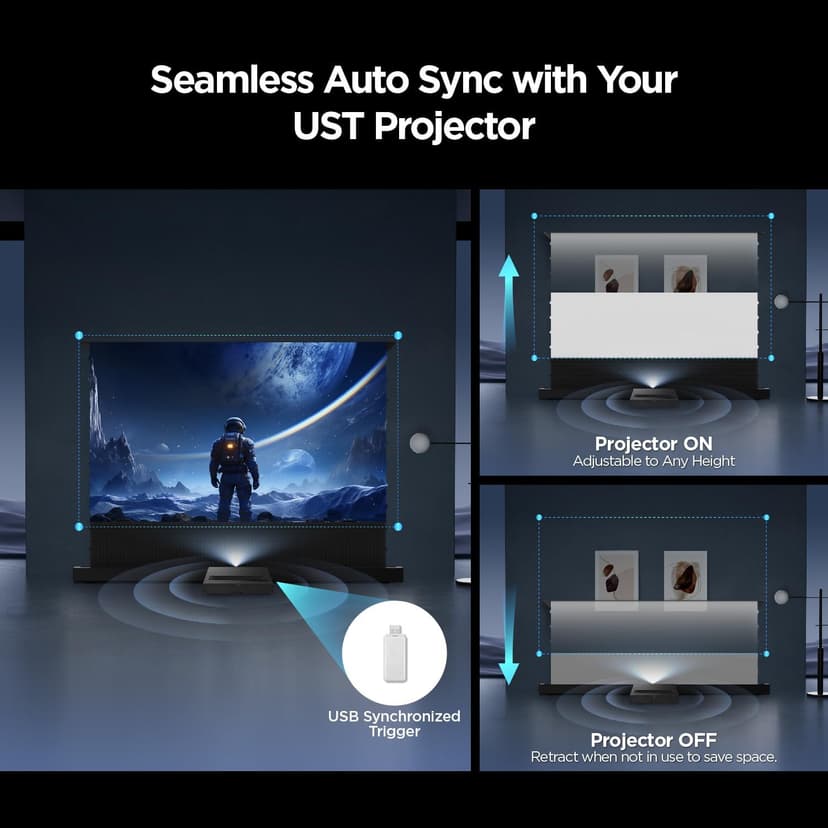 Seamless Auto Sync with Your UST Projector

USB Synchronized Trigger

Projector ON
Adjustable to Any Height

Projector OFF
Retract when not in use to save space.